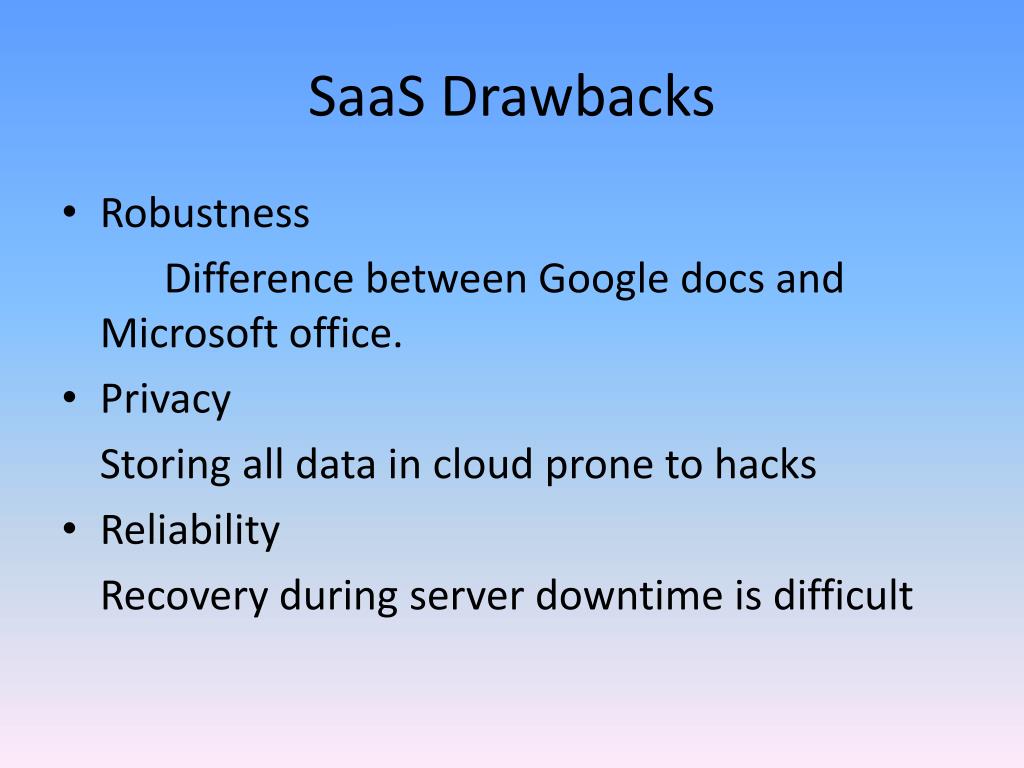 SaaS Drawbacks

• Robustness

Difference between Google docs and Microsoft office.

• Privacy

Storing all data in cloud prone to hacks

• Reliability

Recovery during server downtime is difficult